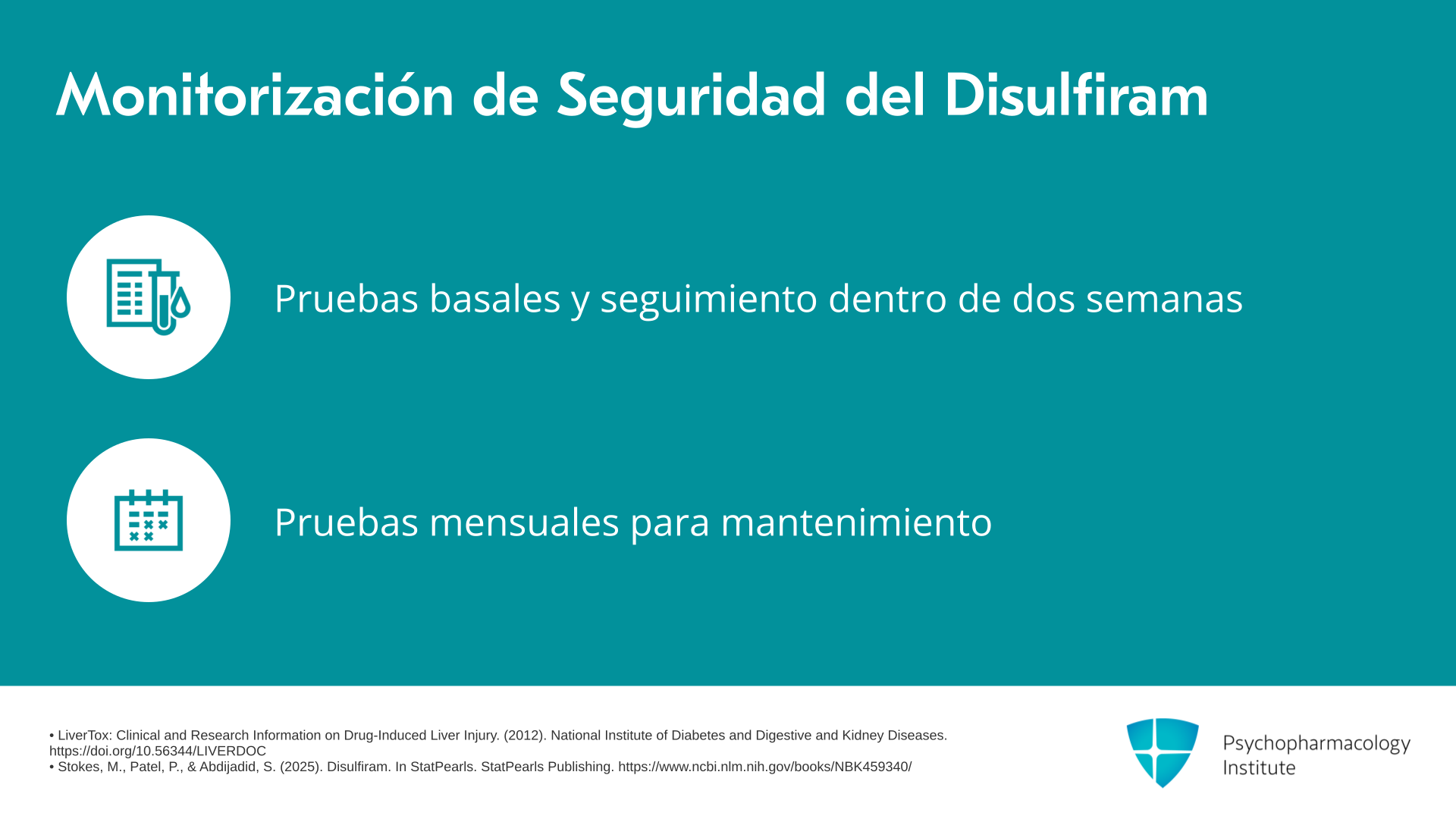 Monitorización de Seguridad del Disulfiram

Pruebas basales y seguimiento dentro de dos semanas

Pruebas mensuales para mantenimiento

• LiverTox: Clinical and Research Information on Drug-Induced Liver Injury. (2012). National Institute of Diabetes and Digestive and Kidney Diseases. https://doi.org/10.56344/LIVERDOC
• Stokes, M., Patel, P., & Abdijadid, S. (2025). Disulfiram. In StatPearls. StatPearls Publishing. https://www.ncbi.nlm.nih.gov/books/NBK459340/

Psychopharmacology Institute